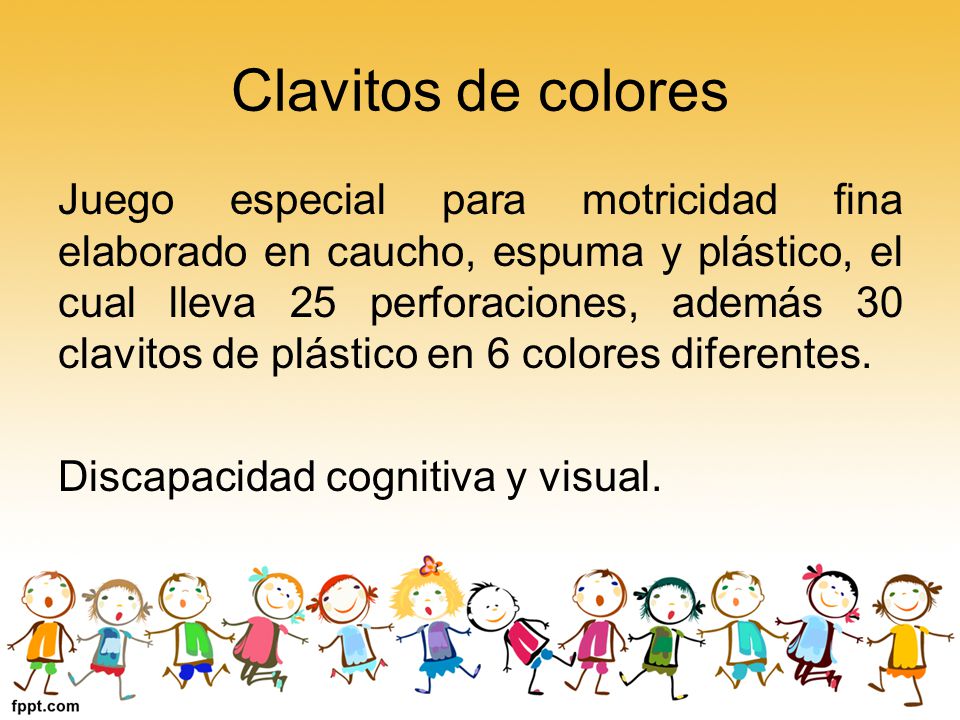 Clavitos de colores

Juego especial para motricidad fina elaborado en caucho, espuma y plástico, el cual lleva 25 perforaciones, además 30 clavitos de plástico en 6 colores diferentes.

Discapacidad cognitiva y visual.

fppt.com